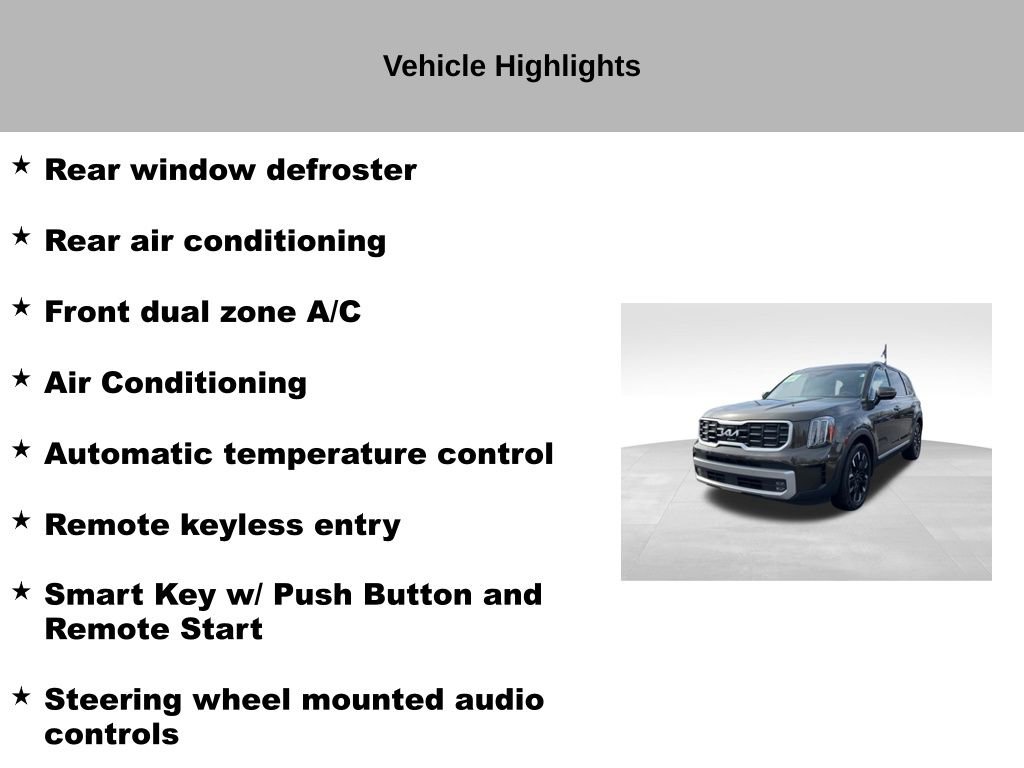 Vehicle Highlights

★ Rear window defroster

★ Rear air conditioning

★ Front dual zone A/C

★ Air Conditioning

★ Automatic temperature control

★ Remote keyless entry

★ Smart Key w/ Push Button and Remote Start

★ Steering wheel mounted audio controls